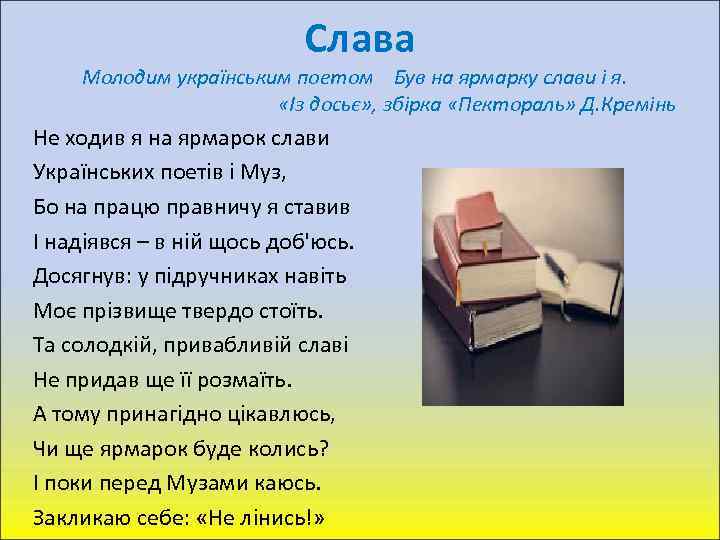 Слава

Молодим українським поетом    Був на ярмарку слави і я.
«Із досьє», збірка «Пектораль» Д.Кремінь

Не ходив я на ярмарок слави
Українських поетів і Муз,
Бо на працю правничу я ставив
І надіявся – в ній щось доб'юсь.
Досягнув: у підручниках навіть
Моє прізвище твердо стоїть.
Та солодкій, привабливій славі
Не придав ще її розмаїть.
А тому принагідно цікавлюсь,
Чи ще ярмарок буде колись?
І поки перед Музами каюсь.
Закликаю себе: «Не лінись!»